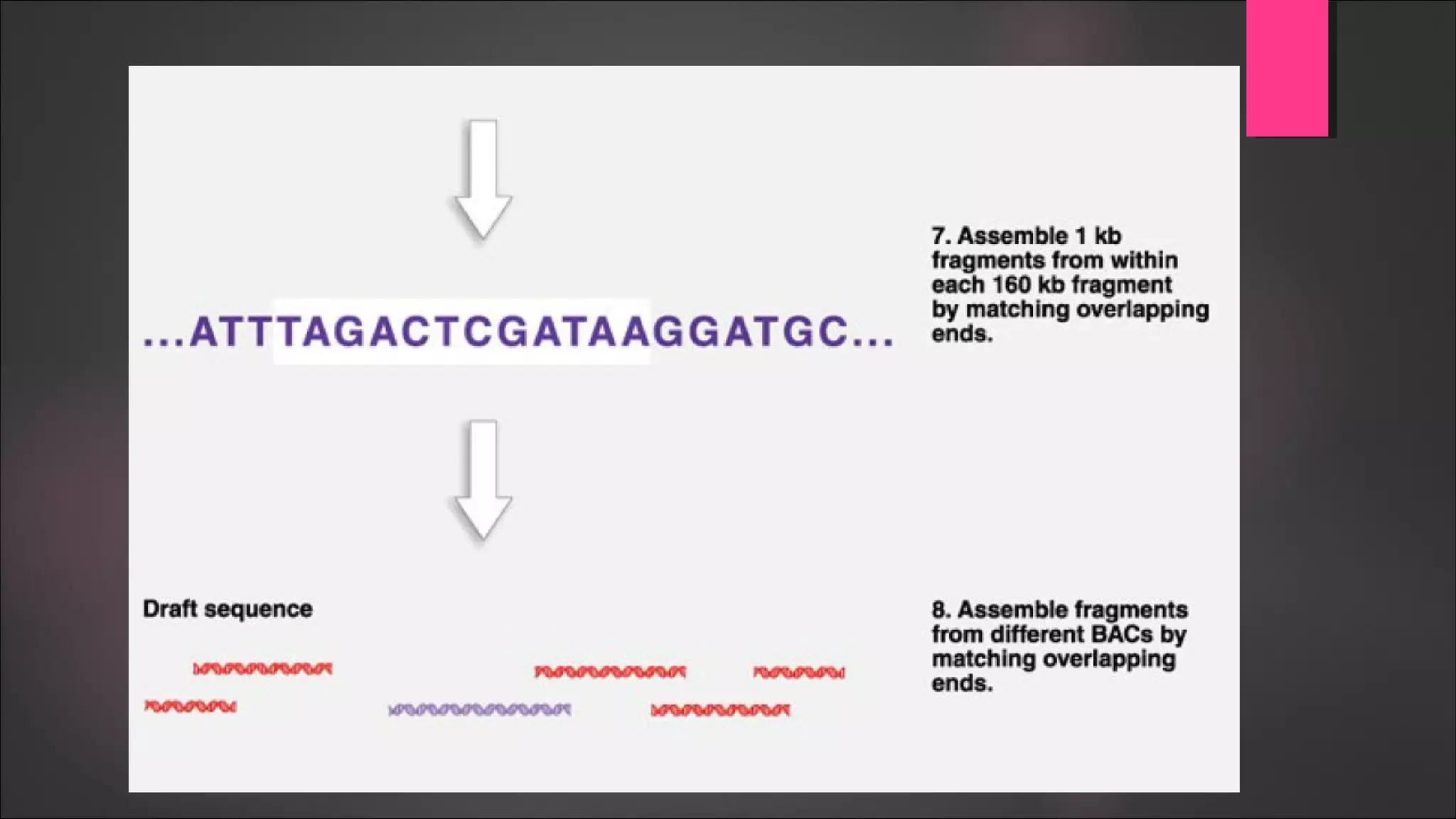 ...ATTTAGACTCGATAAGGATGC...

7. Assemble 1 kb fragments from within each 160 kb fragment by matching overlapping ends.

Draft sequence

8. Assemble fragments from different BACs by matching overlapping ends.